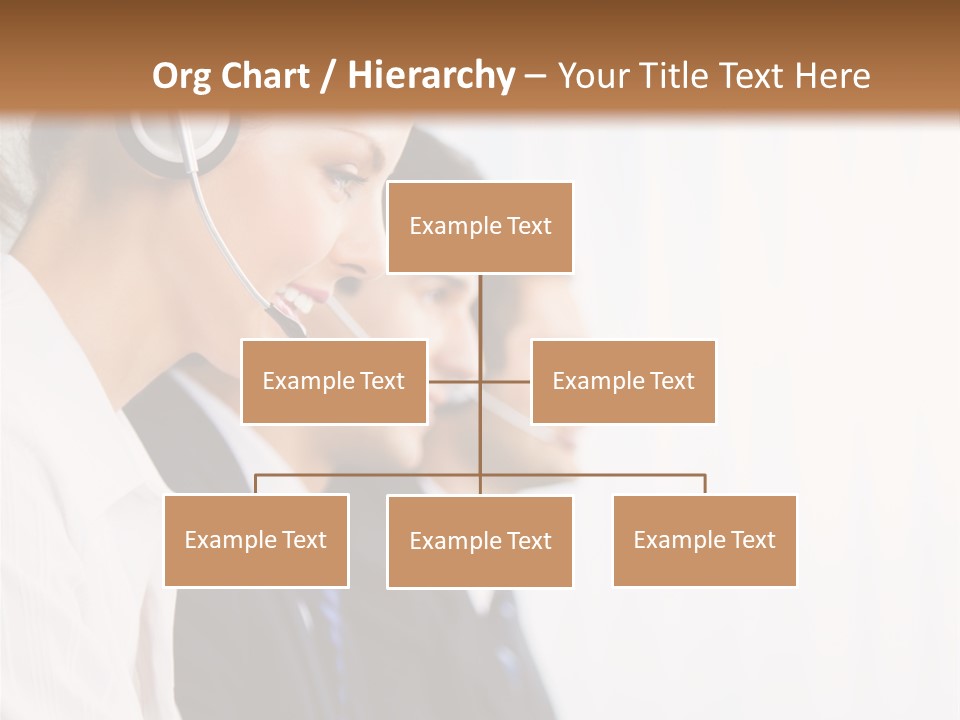 Org Chart / Hierarchy – Your Title Text Here

Example Text

Example Text

Example Text

Example Text

Example Text

Example Text